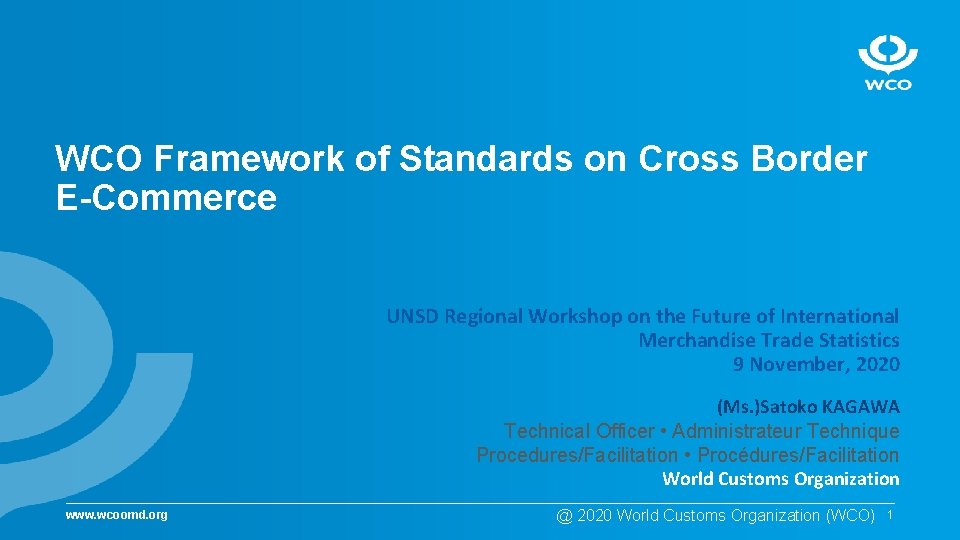 WCO

WCO Framework of Standards on Cross Border E-Commerce

UNSD Regional Workshop on the Future of International Merchandise Trade Statistics
9 November, 2020

(Ms.)Satoko KAGAWA

Technical Officer • Administrateur Technique
Procedures/Facilitation • Procédures/Facilitation
World Customs Organization

www.wcoomd.org

@ 2020 World Customs Organization (WCO) 1